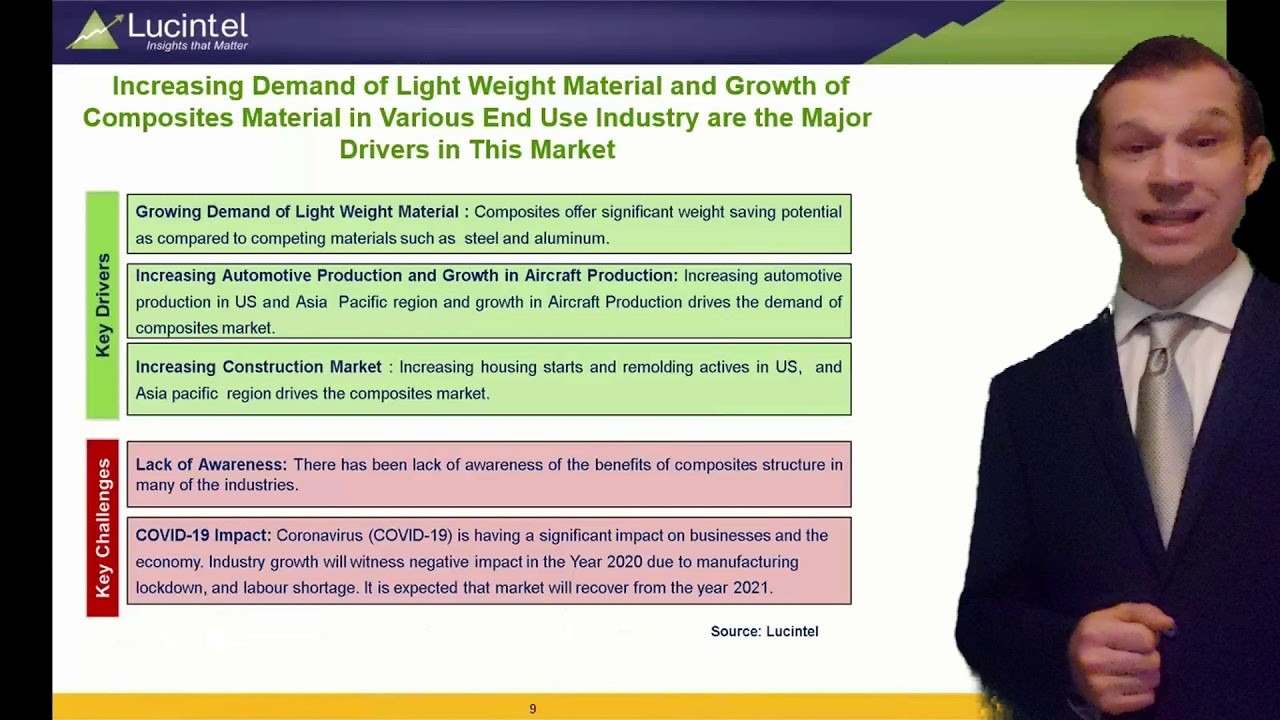 Lucintel
Insights that Matter

Increasing Demand of Light Weight Material and Growth of Composites Material in Various End Use Industry are the Major Drivers in This Market

Key Drivers

Growing Demand of Light Weight Material : Composites offer significant weight saving potential as compared to competing materials such as steel and aluminum.

Increasing Automotive Production and Growth in Aircraft Production: Increasing automotive production in US and Asia Pacific region and growth in Aircraft Production drives the demand of composites market.

Increasing Construction Market : Increasing housing starts and remolding actives in US, and Asia pacific region drives the composites market.

Key Challenges

Lack of Awareness: There has been lack of awareness of the benefits of composites structure in many of the industries.

COVID-19 Impact: Coronavirus (COVID-19) is having a significant impact on businesses and the economy. Industry growth will witness negative impact in the Year 2020 due to manufacturing lockdown, and labour shortage. It is expected that market will recover from the year 2021.

Source: Lucintel

9